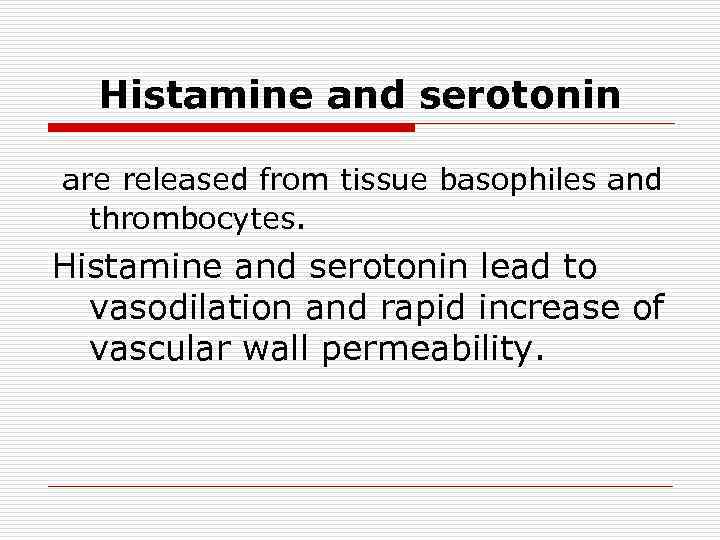 Histamine and serotonin

are released from tissue basophiles and thrombocytes.

Histamine and serotonin lead to vasodilation and rapid increase of vascular wall permeability.